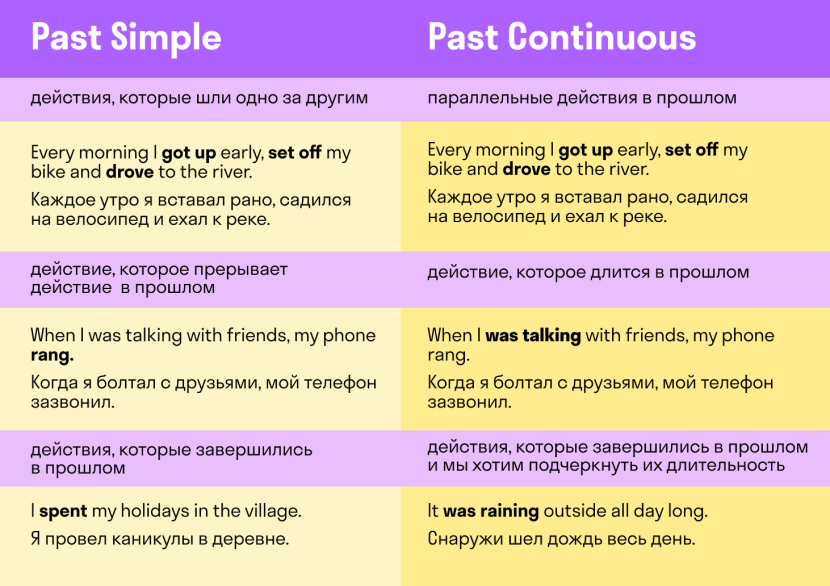 | Past Simple | Past Continuous |
|---|---|
| действия, которые шли одно за другим | параллельные действия в прошлом |
| Every morning I **got up** early, **set off** my bike and **drove** to the river. Каждое утро я вставал рано, садился на велосипед и ехал к реке. | Every morning I **got up** early, **set off** my bike and **drove** to the river. Каждое утро я вставал рано, садился на велосипед и ехал к реке. |
| действие, которое прерывает действие в прошлом | действие, которое длится в прошлом |
| When I was talking with friends, my phone **rang.** Когда я болтал с друзьями, мой телефон зазвонил. | When I **was talking** with friends, my phone rang. Когда я болтал с друзьями, мой телефон зазвонил. |
| действия, которые завершились в прошлом | действия, которые завершились в прошлом и мы хотим подчеркнуть их длительность |
| I **spent** my holidays in the village. Я провел каникулы в деревне. | It **was raining** outside all day long. Снаружи шел дождь весь день. |